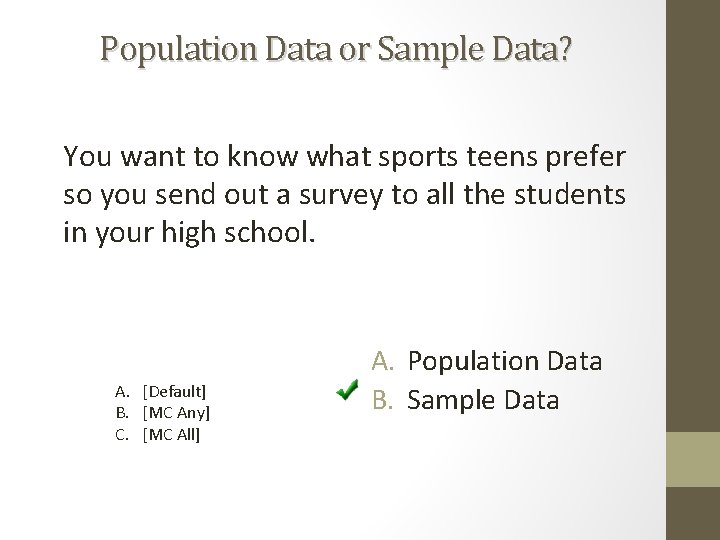 Population Data or Sample Data?

You want to know what sports teens prefer so you send out a survey to all the students in your high school.

A. [Default]
B. [MC Any]
C. [MC All]

A. Population Data
B. Sample Data